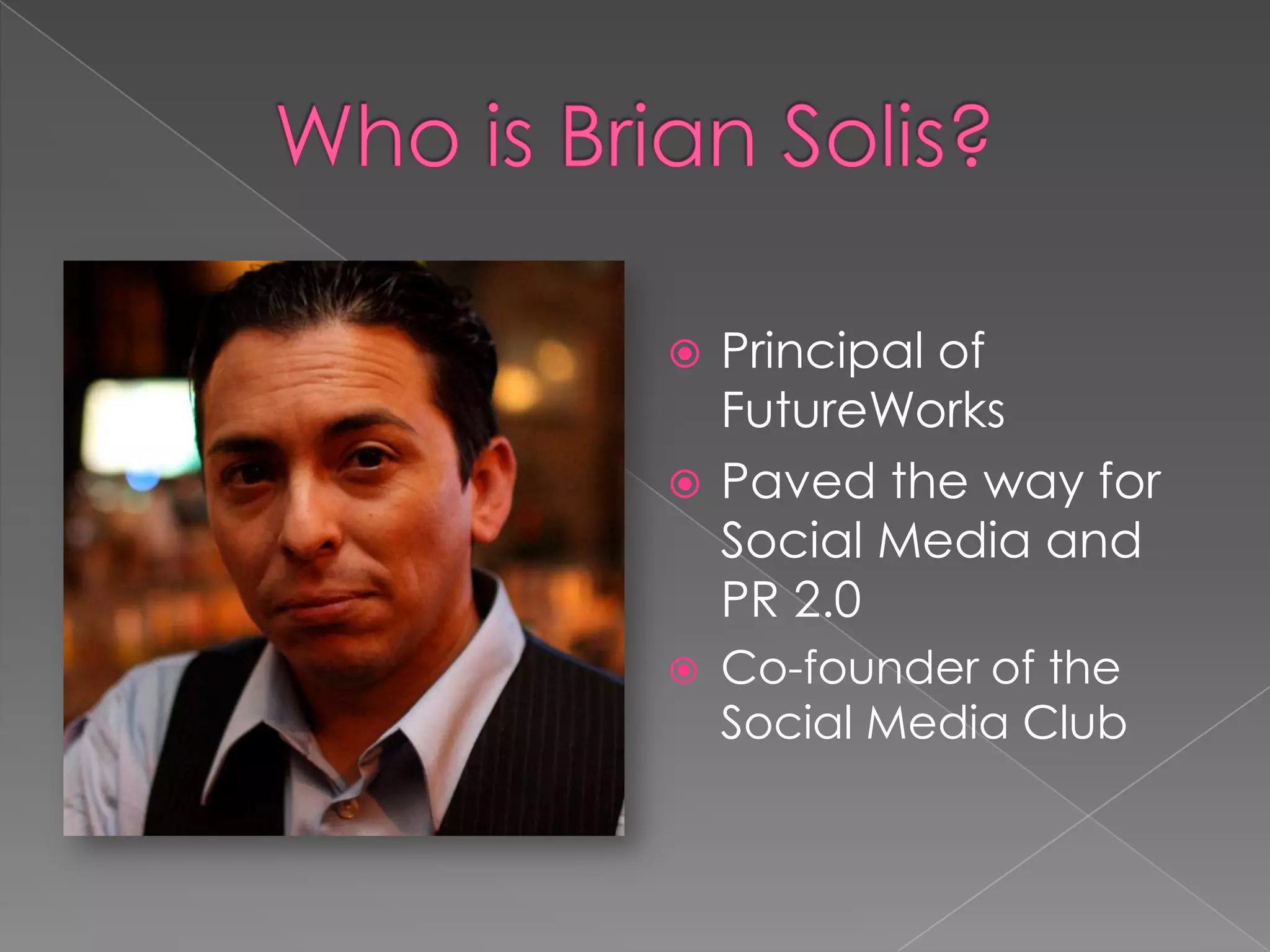 Who is Brian Solis?

Principal of FutureWorks

Paved the way for Social Media and PR 2.0

Co-founder of the Social Media Club